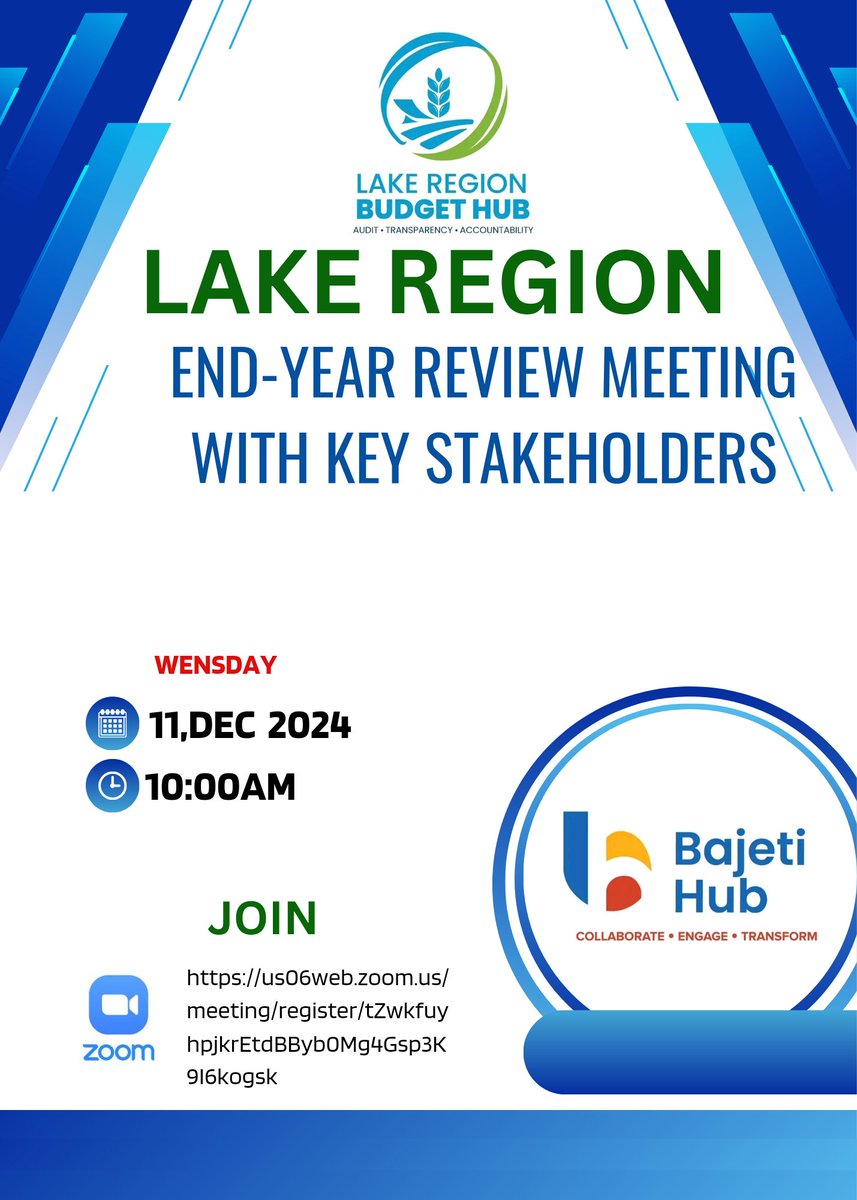 LAKE REGION
BUDGET HUB
AUDIT • TRANSPARENCY • ACCOUNTABILITY

LAKE REGION
END-YEAR REVIEW MEETING WITH KEY STAKEHOLDERS

WENSDAY
11,DEC 2024
10:00AM

JOIN

zoom
https://us06web.zoom.us/meeting/register/tZwkfuyhpjkrEtdBByb0Mg4Gsp3K9I6kogsk

Bajeti Hub
COLLABORATE • ENGAGE • TRANSFORM